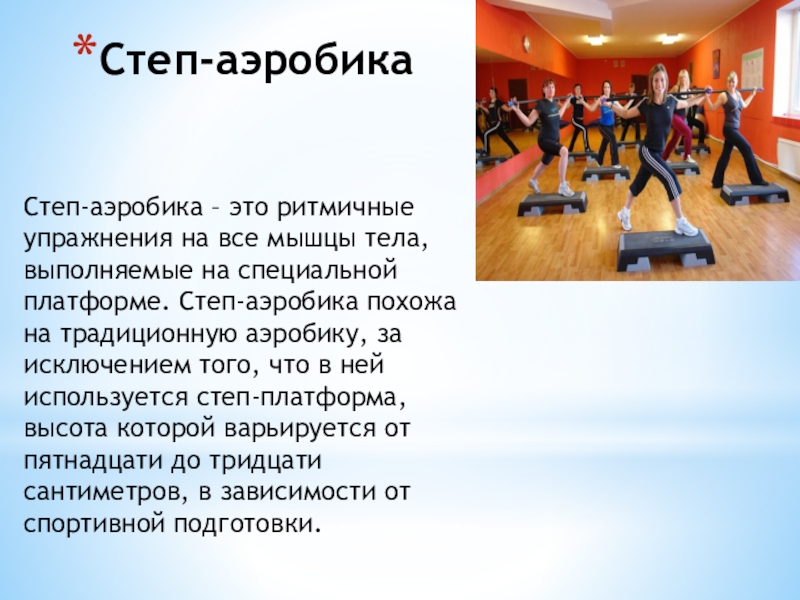 *Степ-аэробика

Степ-аэробика – это ритмичные упражнения на все мышцы тела, выполняемые на специальной платформе. Степ-аэробика похожа на традиционную аэробику, за исключением того, что в ней используется степ-платформа, высота которой варьируется от пятнадцати до тридцати сантиметров, в зависимости от спортивной подготовки.